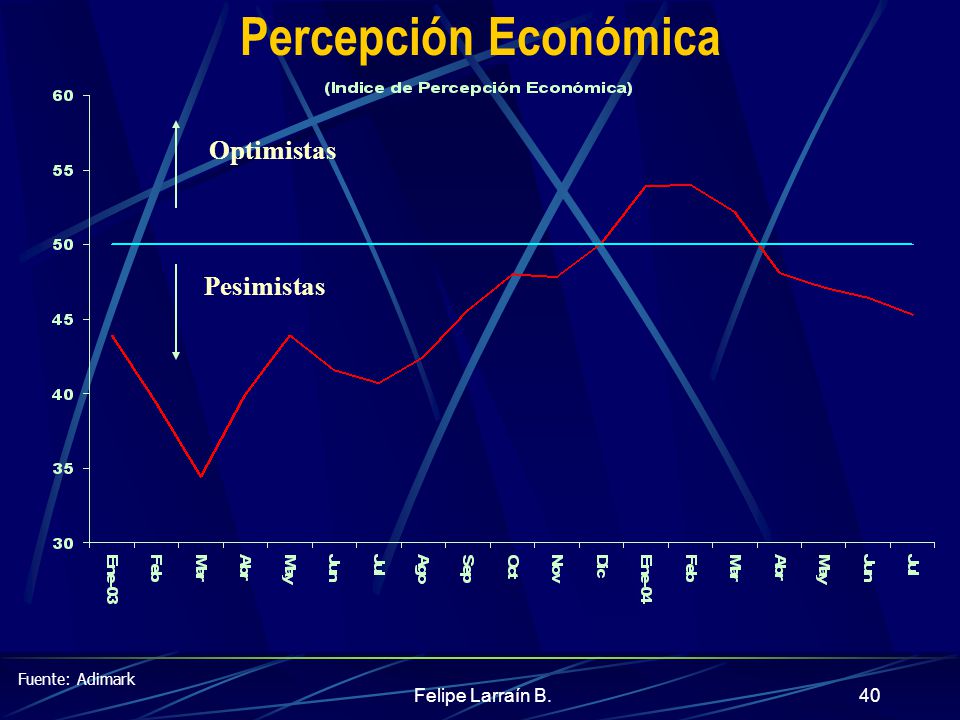 Percepción Económica

(Indice de Percepción Económica)

60
55
50
45
40
35
30

Optimistas

Pesimistas

Ene-03 Feb Mar Abr May Jun Jul Ago Sep Oct Nov Dic Ene-04 Feb Mar Abr May Jun Jul

Fuente: Adimark

Felipe Larraín B.

40